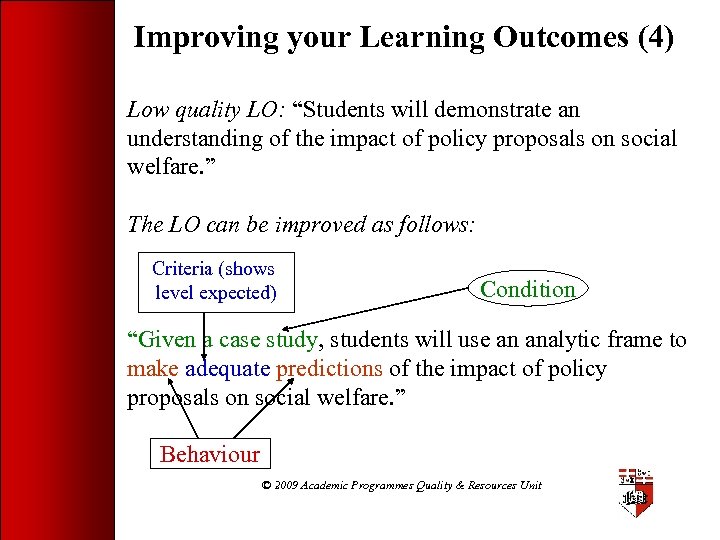 Improving your Learning Outcomes (4)

Low quality LO: “Students will demonstrate an understanding of the impact of policy proposals on social welfare.”

The LO can be improved as follows:

Criteria (shows level expected)

Condition

“Given a case study, students will use an analytic frame to make adequate predictions of the impact of policy proposals on social welfare.”

Behaviour

© 2009 Academic Programmes Quality & Resources Unit